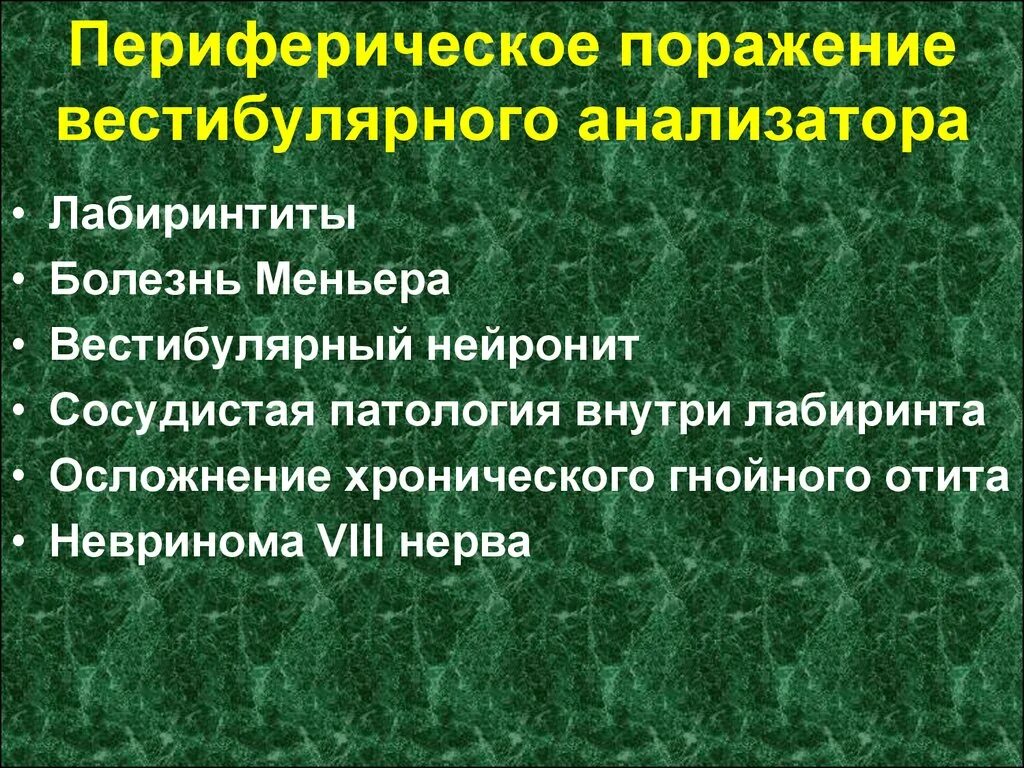 Периферическое поражение вестибулярного анализатора

• Лабиринтиты
• Болезнь Меньера
• Вестибулярный нейронит
• Сосудистая патология внутри лабиринта
• Осложнение хронического гнойного отита
• Невринома VIII нерва